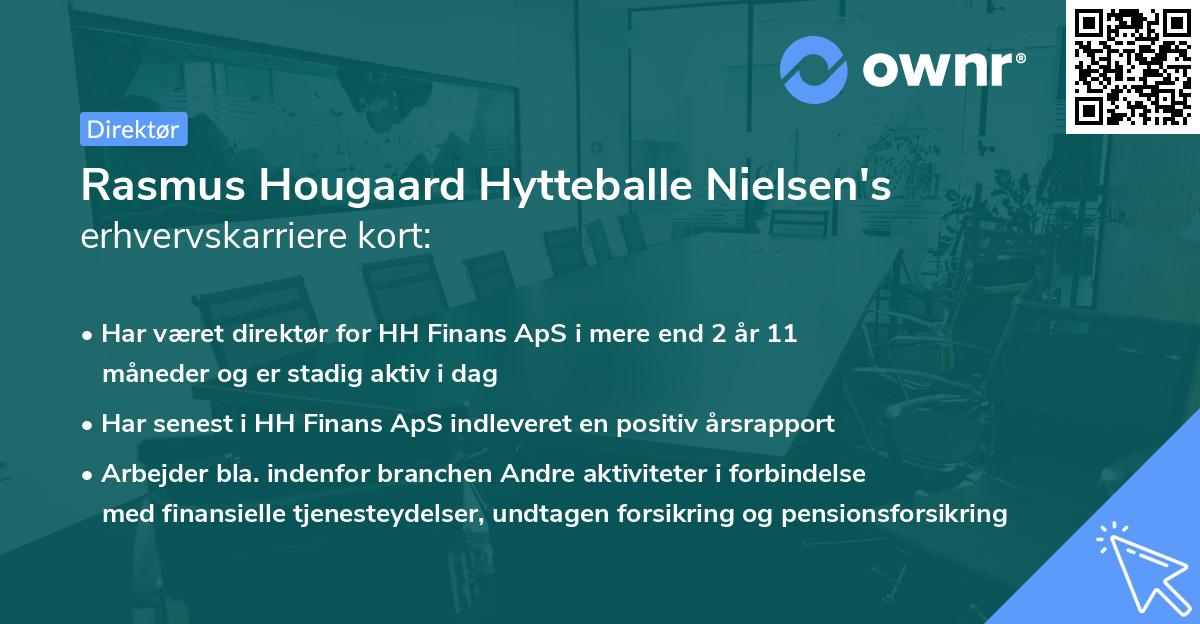 ownr®

Direktør

Rasmus Hougaard Hytteballe Nielsen's
erhvervskarriere kort:

• Har været direktør for HH Finans ApS i mere end 2 år 11 måneder og er stadig aktiv i dag

• Har senest i HH Finans ApS indleveret en positiv årsrapport

• Arbejder bla. indenfor branchen Andre aktiviteter i forbindelse med finansielle tjenesteydelser, undtagen forsikring og pensionsforsikring